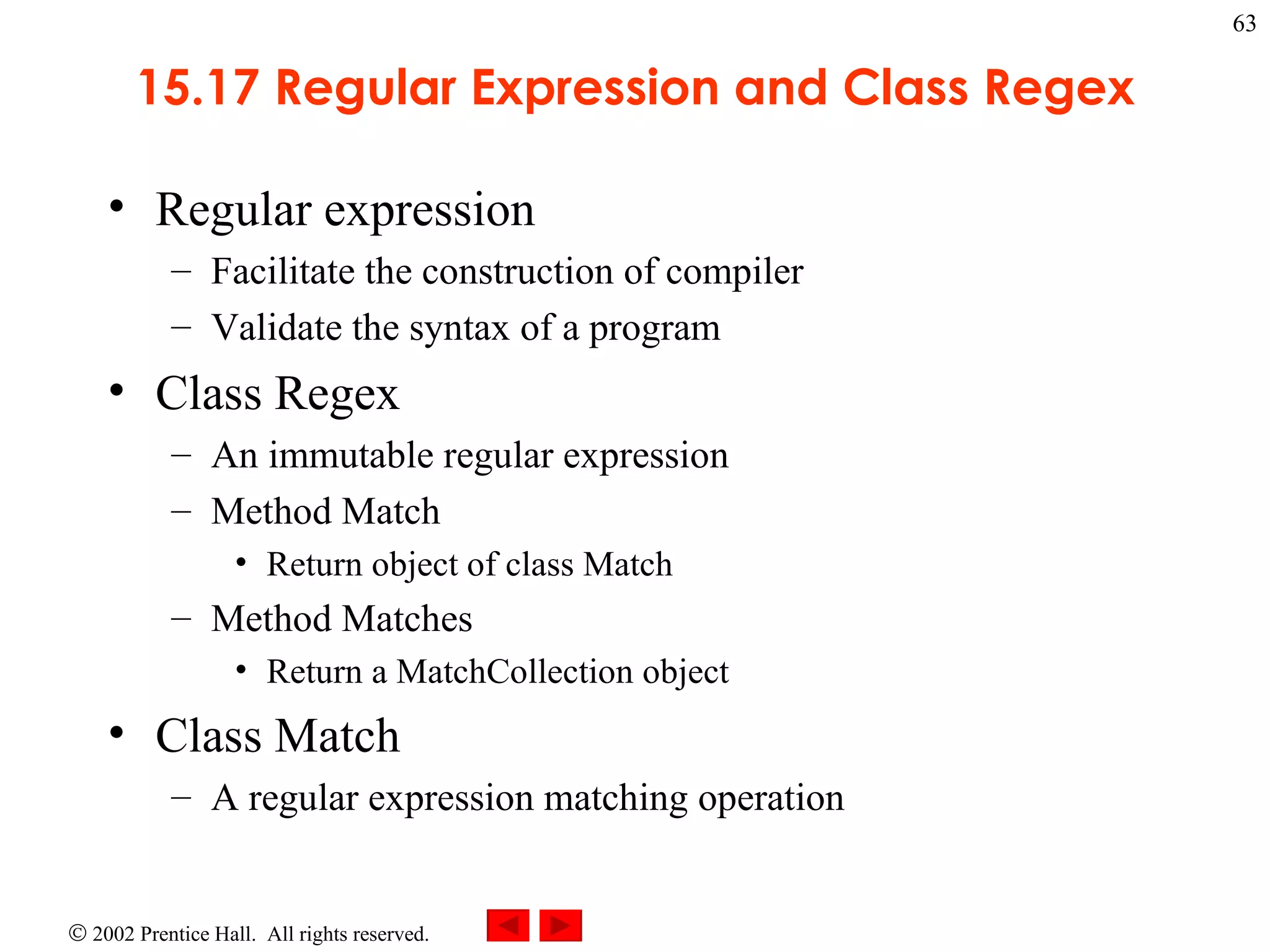 63

15.17 Regular Expression and Class Regex

• Regular expression
  – Facilitate the construction of compiler
  – Validate the syntax of a program
• Class Regex
  – An immutable regular expression
  – Method Match
    • Return object of class Match
  – Method Matches
    • Return a MatchCollection object
• Class Match
  – A regular expression matching operation

© 2002 Prentice Hall. All rights reserved.